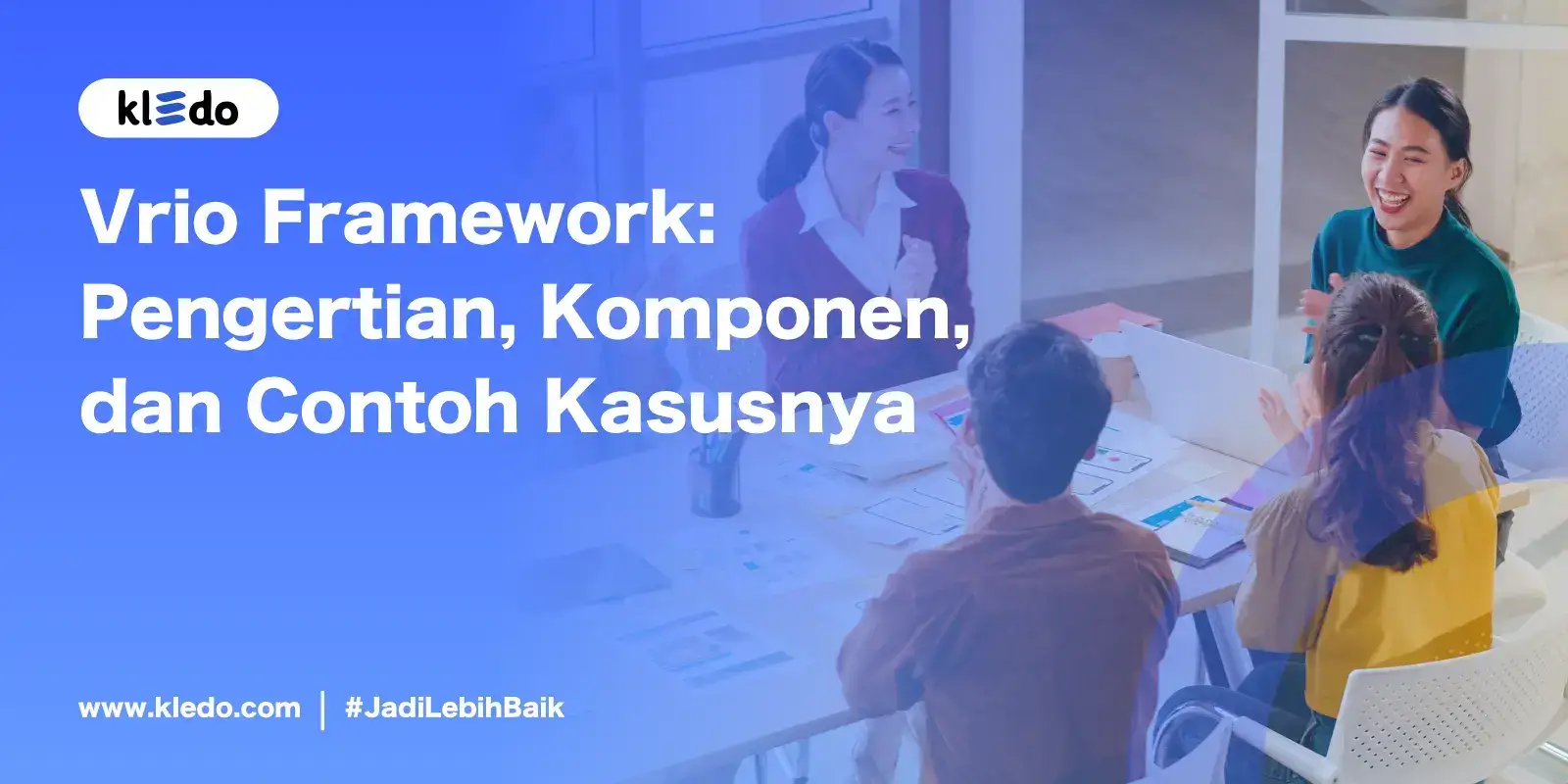 kledo

Vrio Framework: Pengertian, Komponen, dan Contoh Kasusnya

www.kledo.com | #JadiLebihBaik